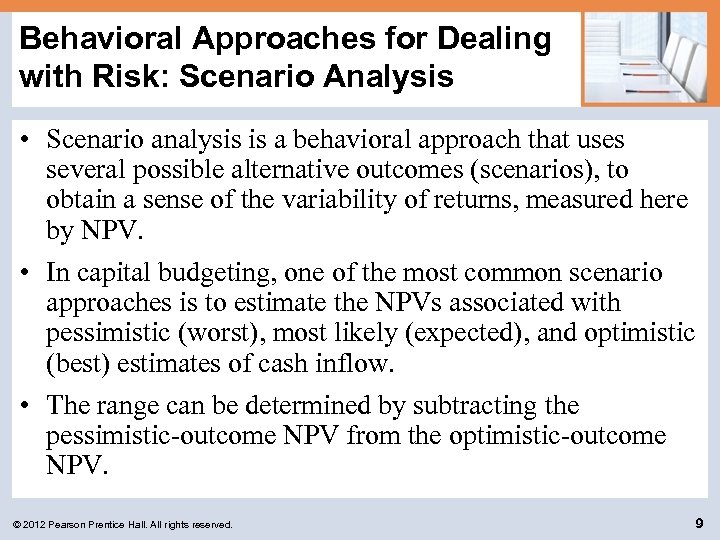 Behavioral Approaches for Dealing with Risk: Scenario Analysis

• Scenario analysis is a behavioral approach that uses several possible alternative outcomes (scenarios), to obtain a sense of the variability of returns, measured here by NPV.

• In capital budgeting, one of the most common scenario approaches is to estimate the NPVs associated with pessimistic (worst), most likely (expected), and optimistic (best) estimates of cash inflow.

• The range can be determined by subtracting the pessimistic-outcome NPV from the optimistic-outcome NPV.

© 2012 Pearson Prentice Hall. All rights reserved.

9